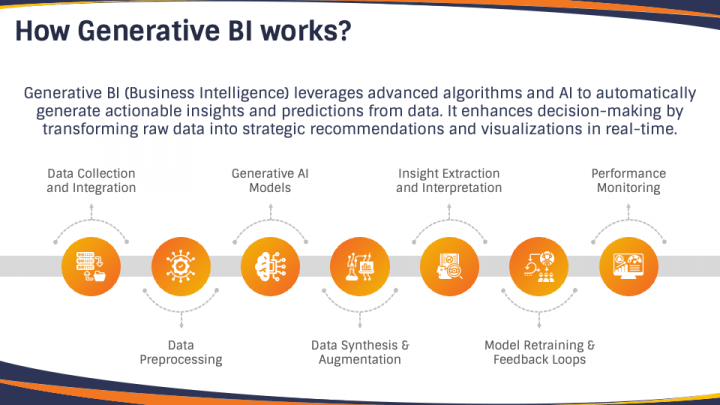 How Generative BI works?

Generative BI (Business Intelligence) leverages advanced algorithms and AI to automatically generate actionable insights and predictions from data. It enhances decision-making by transforming raw data into strategic recommendations and visualizations in real-time.

Data Collection and Integration

Generative AI Models

Insight Extraction and Interpretation

Performance Monitoring

Data Preprocessing

Data Synthesis & Augmentation

Model Retraining & Feedback Loops